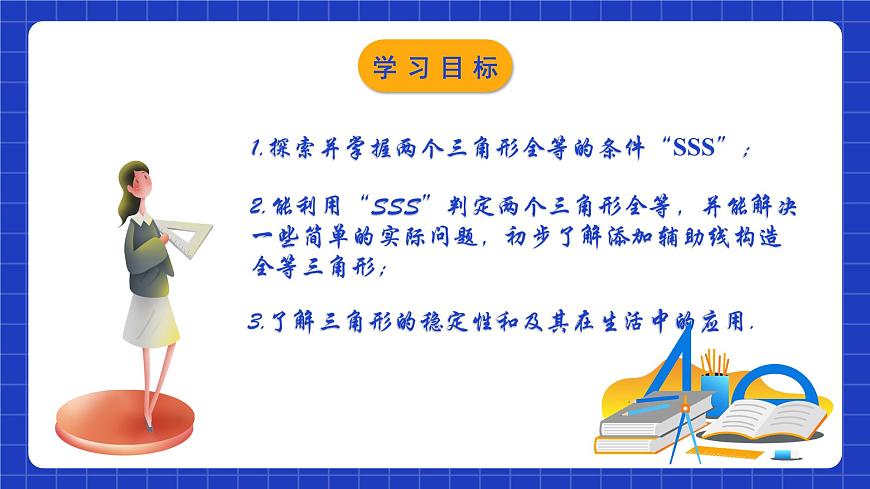 学习目标

1.探索并掌握两个三角形全等的条件“SSS”；

2.能利用“SSS”判定两个三角形全等，并能解决一些简单的实际问题，初步了解添加辅助线构造全等三角形；

3.了解三角形的稳定性和及其在生活中的应用.